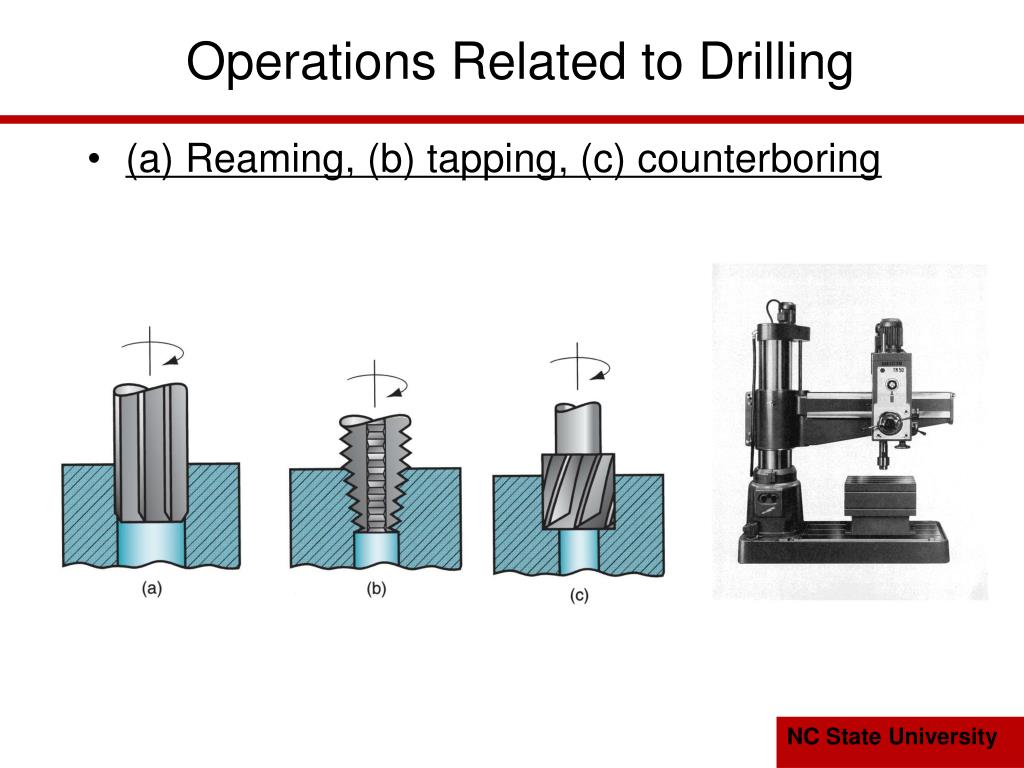 Operations Related to Drilling

• (a) Reaming, (b) tapping, (c) counterboring

(a)

(b)

(c)

NC State University